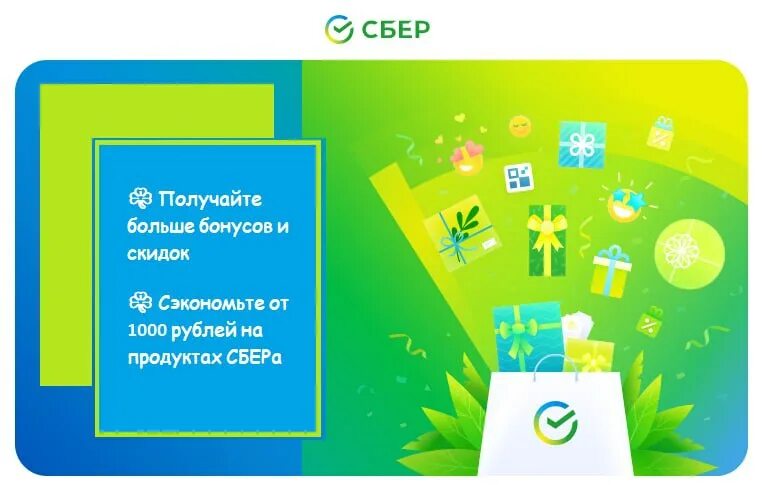 СБЕР

Получайте больше бонусов и скидок

Сэкономьте от 1000 рублей на продуктах СБЕРа